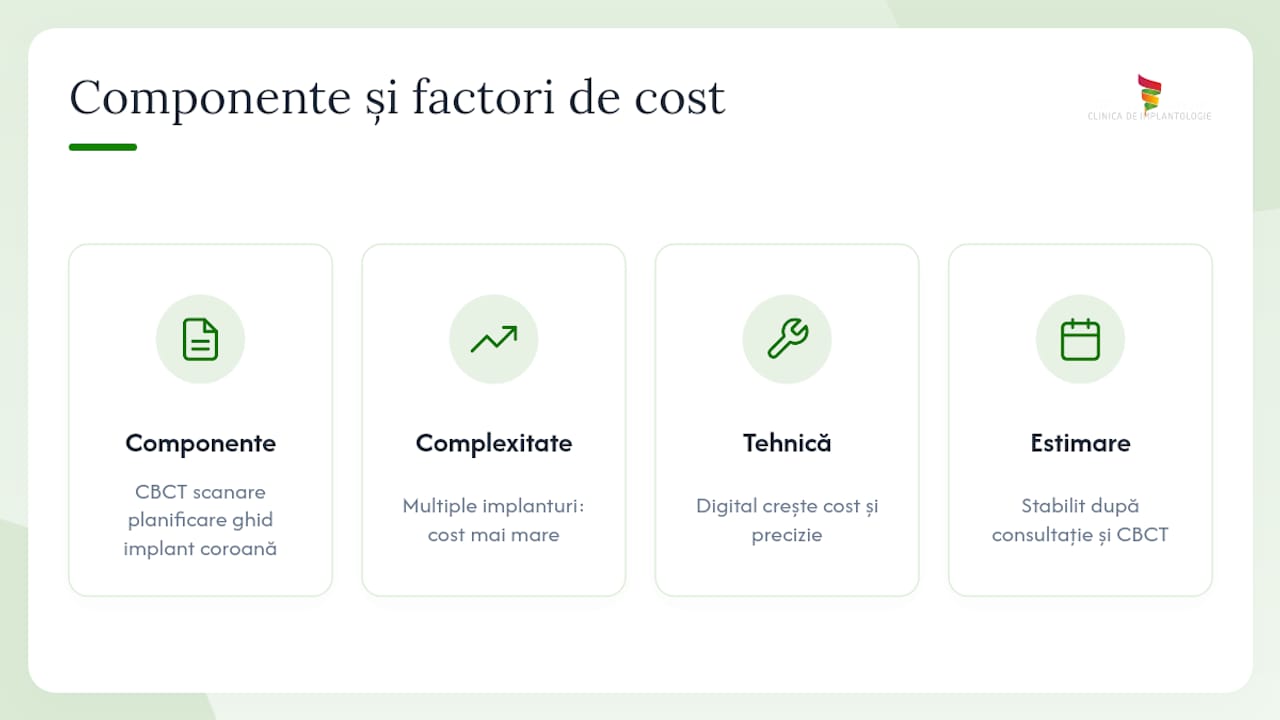 Componente și factori de cost

CLINICA DE IMPLANTOLOGIE

Componente

CBCT scanare planificare ghid implant coroană

Complexitate

Multiple implanturi: cost mai mare

Tehnică

Digital crește cost și precizie

Estimare

Stabilit după consultație și CBCT